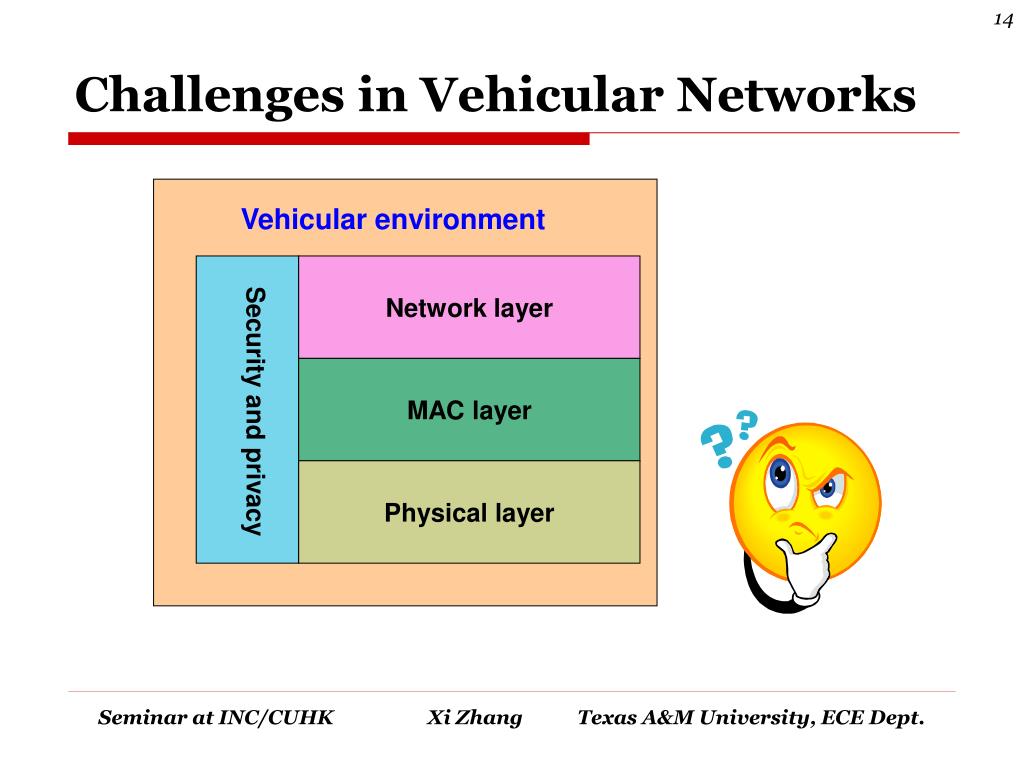 14

Challenges in Vehicular Networks

Vehicular environment

Security and privacy

Network layer

MAC layer

Physical layer

??

Seminar at INC/CUHK Xi Zhang Texas A&M University, ECE Dept.